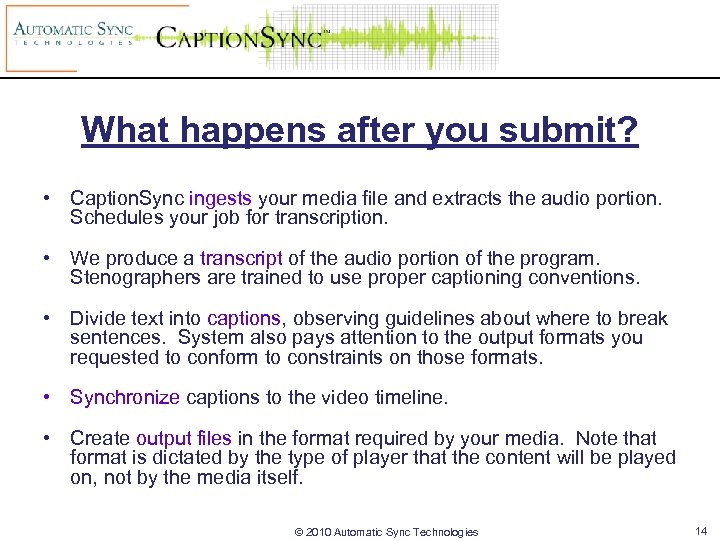 AUTOMATIC SYNC
TECHNOLOGIES

CAPTIONSYNC™

What happens after you submit?

• CaptionSync ingests your media file and extracts the audio portion. Schedules your job for transcription.

• We produce a transcript of the audio portion of the program. Stenographers are trained to use proper captioning conventions.

• Divide text into captions, observing guidelines about where to break sentences. System also pays attention to the output formats you requested to conform to constraints on those formats.

• Synchronize captions to the video timeline.

• Create output files in the format required by your media. Note that format is dictated by the type of player that the content will be played on, not by the media itself.

© 2010 Automatic Sync Technologies

14